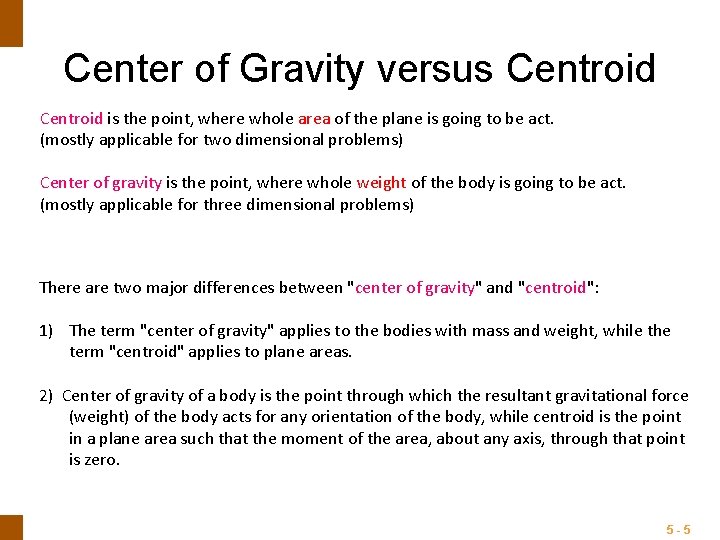 Center of Gravity versus Centroid

Centroid is the point, where whole area of the plane is going to be act. (mostly applicable for two dimensional problems)

Center of gravity is the point, where whole weight of the body is going to be act. (mostly applicable for three dimensional problems)

There are two major differences between "center of gravity" and "centroid":

1) The term "center of gravity" applies to the bodies with mass and weight, while the term "centroid" applies to plane areas.

2) Center of gravity of a body is the point through which the resultant gravitational force (weight) of the body acts for any orientation of the body, while centroid is the point in a plane area such that the moment of the area, about any axis, through that point is zero.

5 - 5